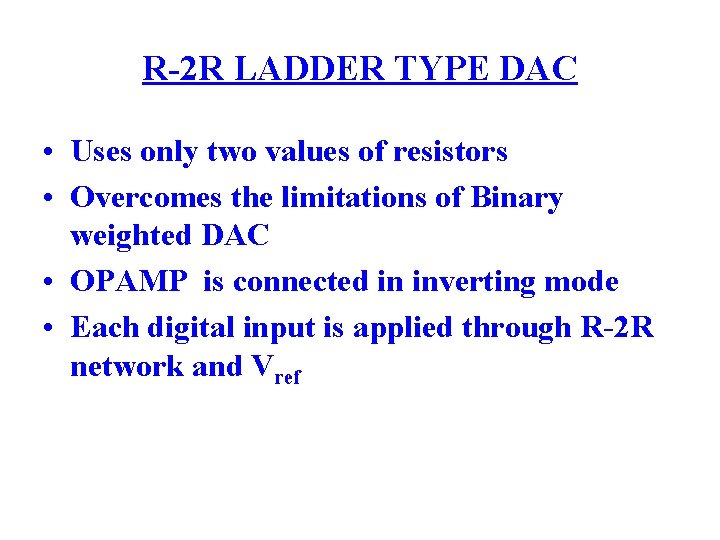 R-2R LADDER TYPE DAC

• Uses only two values of resistors
• Overcomes the limitations of Binary weighted DAC
• OPAMP is connected in inverting mode
• Each digital input is applied through R-2R network and $V_{ref}$